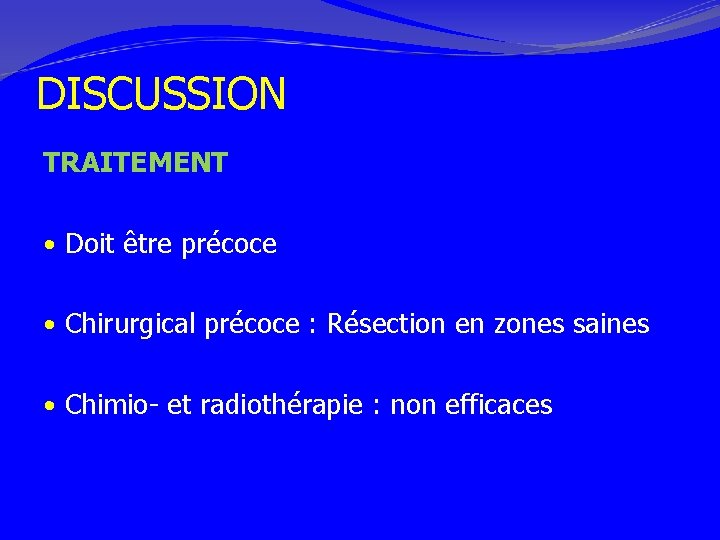 DISCUSSION

TRAITEMENT

• Doit être précoce

• Chirurgical précoce : Résection en zones saines

• Chimio- et radiothérapie : non efficaces